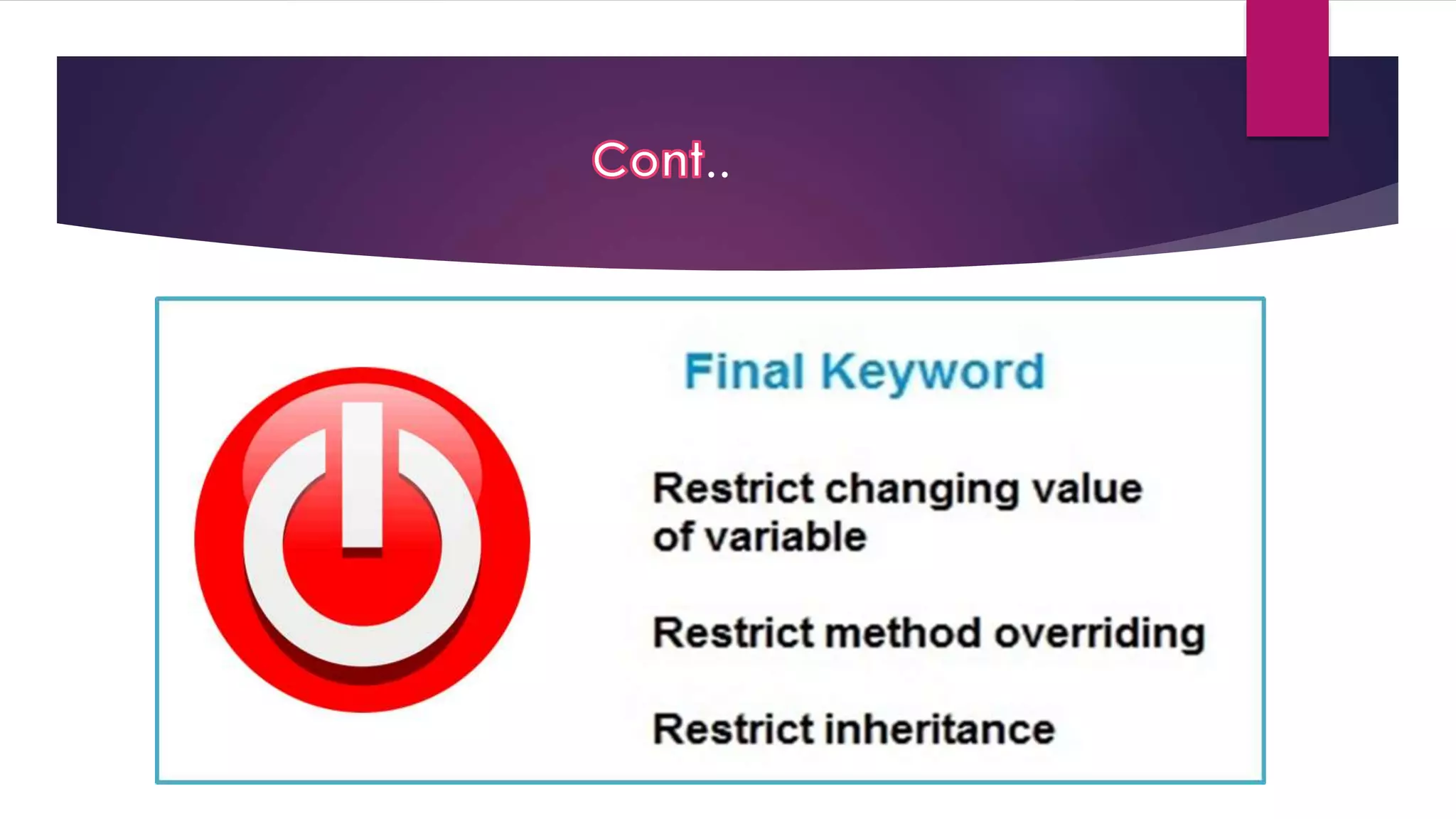 Cont..

Final Keyword

Restrict changing value of variable

Restrict method overriding

Restrict inheritance